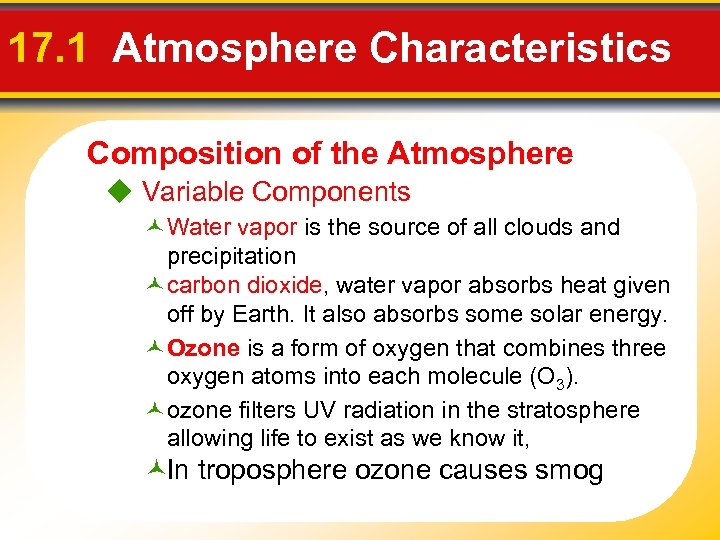 17.1 Atmosphere Characteristics

Composition of the Atmosphere

Variable Components

Water vapor is the source of all clouds and precipitation

carbon dioxide, water vapor absorbs heat given off by Earth. It also absorbs some solar energy.

Ozone is a form of oxygen that combines three oxygen atoms into each molecule ($O_3$).

ozone filters UV radiation in the stratosphere allowing life to exist as we know it,

In troposphere ozone causes smog